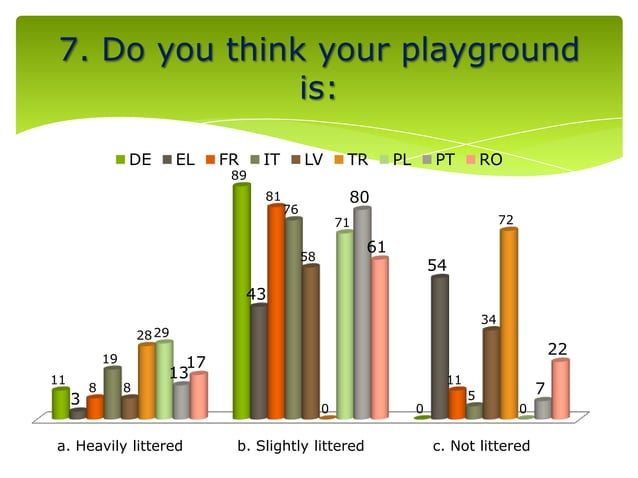 7. Do you think your playground is:

DE EL FR IT LV TR PL PT RO

11 3 8 19 8 28 29 13 17

89 43 81 76 58 0 71 80 61

0 54 11 5 34 72 0 7 22

a. Heavily littered
b. Slightly littered
c. Not littered